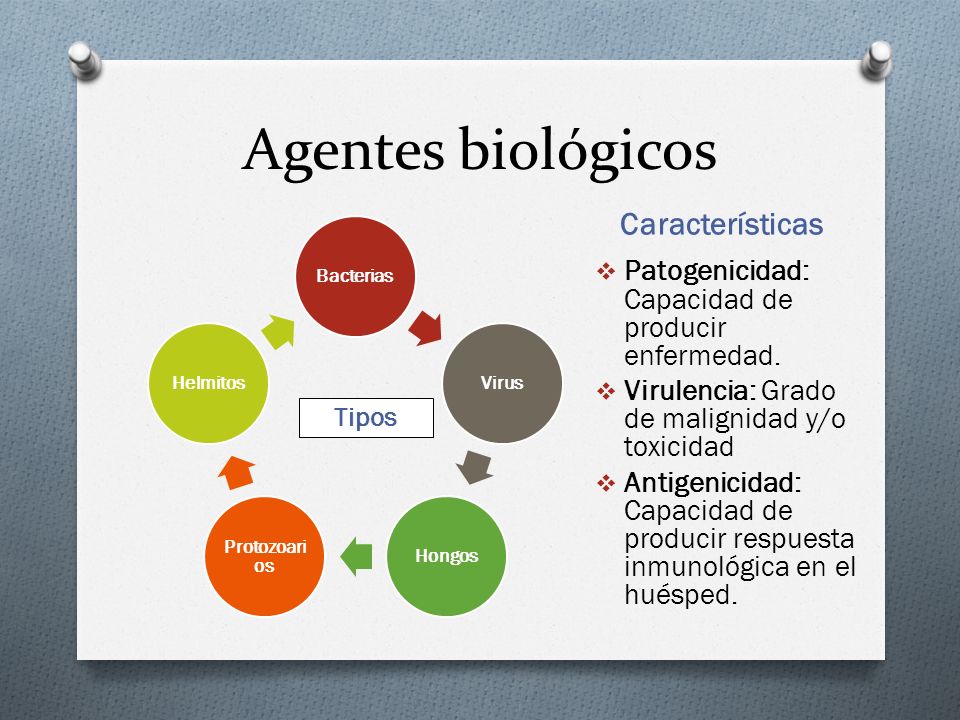 Agentes biológicos

Bacterias

Virus

Hongos

Protozoarios

Helmitos

Tipos

Características

❖ Patogenicidad: Capacidad de producir enfermedad.

❖ Virulencia: Grado de malignidad y/o toxicidad

❖ Antigenicidad: Capacidad de producir respuesta inmunológica en el huésped.